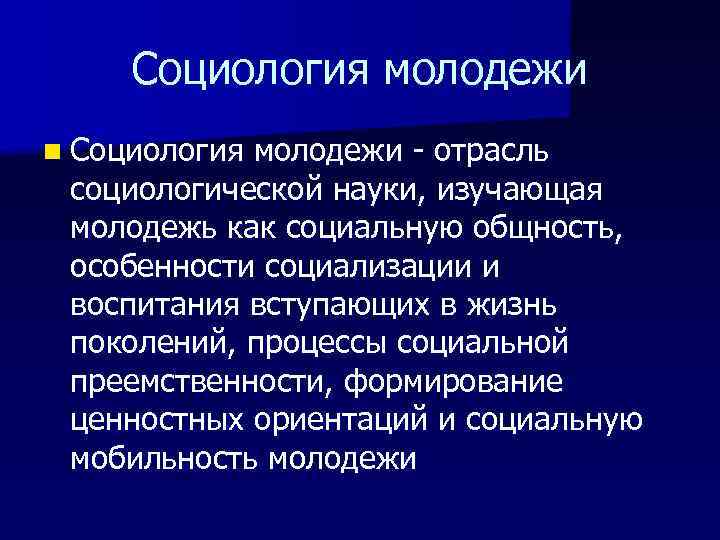 Социология молодежи

Социология молодежи - отрасль социологической науки, изучающая молодежь как социальную общность, особенности социализации и воспитания вступающих в жизнь поколений, процессы социальной преемственности, формирование ценностных ориентаций и социальную мобильность молодежи